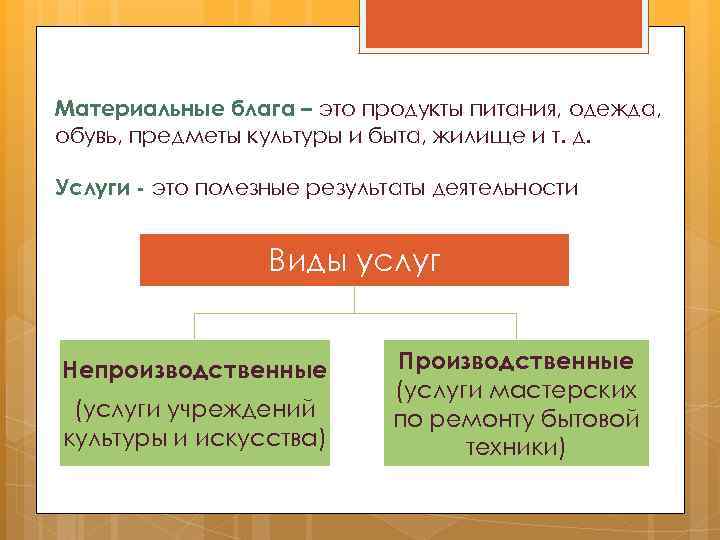 Материальные блага – это продукты питания, одежда, обувь, предметы культуры и быта, жилище и т. д.

Услуги - это полезные результаты деятельности

Виды услуг

Непроизводственные (услуги учреждений культуры и искусства)

Производственные (услуги мастерских по ремонту бытовой техники)